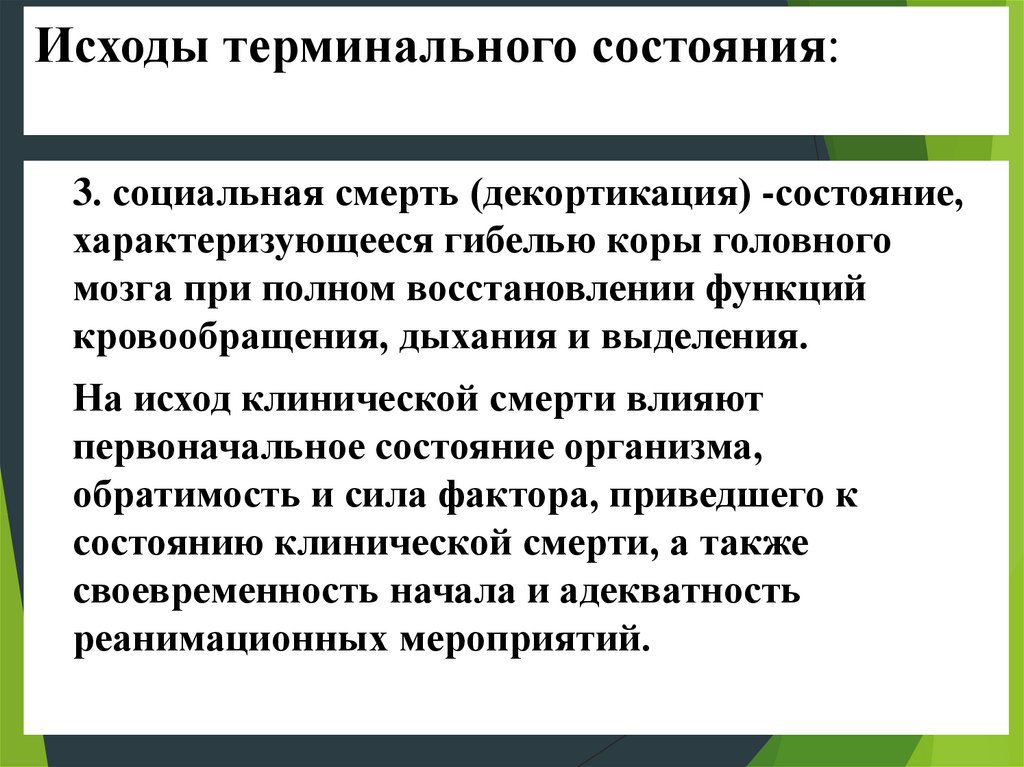 Исходы терминального состояния:

3. социальная смерть (декортикация) -состояние, характеризующееся гибелью коры головного мозга при полном восстановлении функций кровообращения, дыхания и выделения.

На исход клинической смерти влияют первоначальное состояние организма, обратимость и сила фактора, приведшего к состоянию клинической смерти, а также своевременность начала и адекватность реанимационных мероприятий.